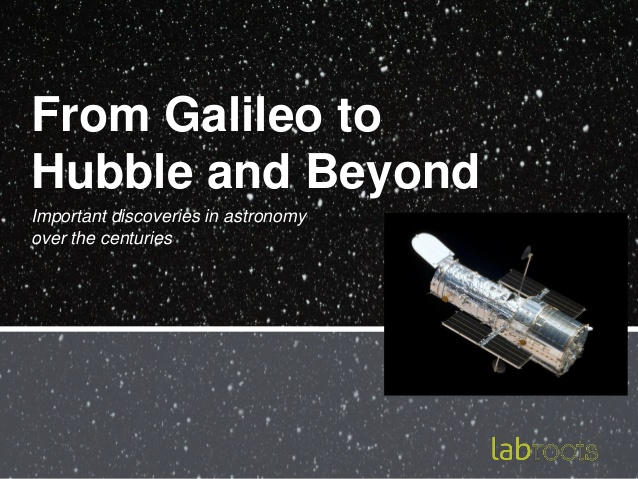 From Galileo to Hubble and Beyond

Important discoveries in astronomy over the centuries

labroots